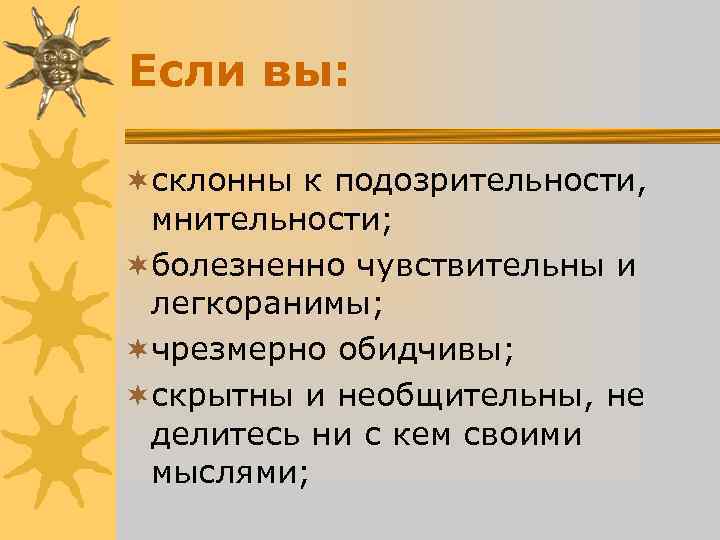 Если вы:

склонны к подозрительности, мнительности;

болезненно чувствительны и легкоранимы;

чрезмерно обидчивы;

скрытны и необщительны, не делитесь ни с кем своими мыслями;